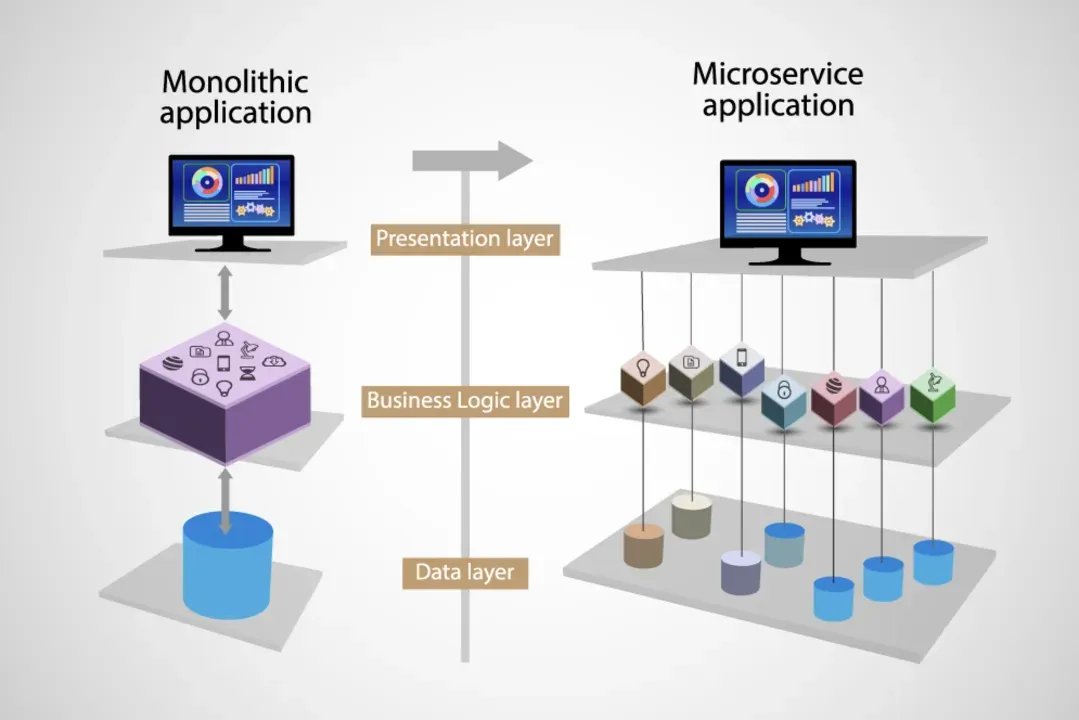 Monolithic application

Microservice application

Presentation layer

Business Logic layer

Data layer